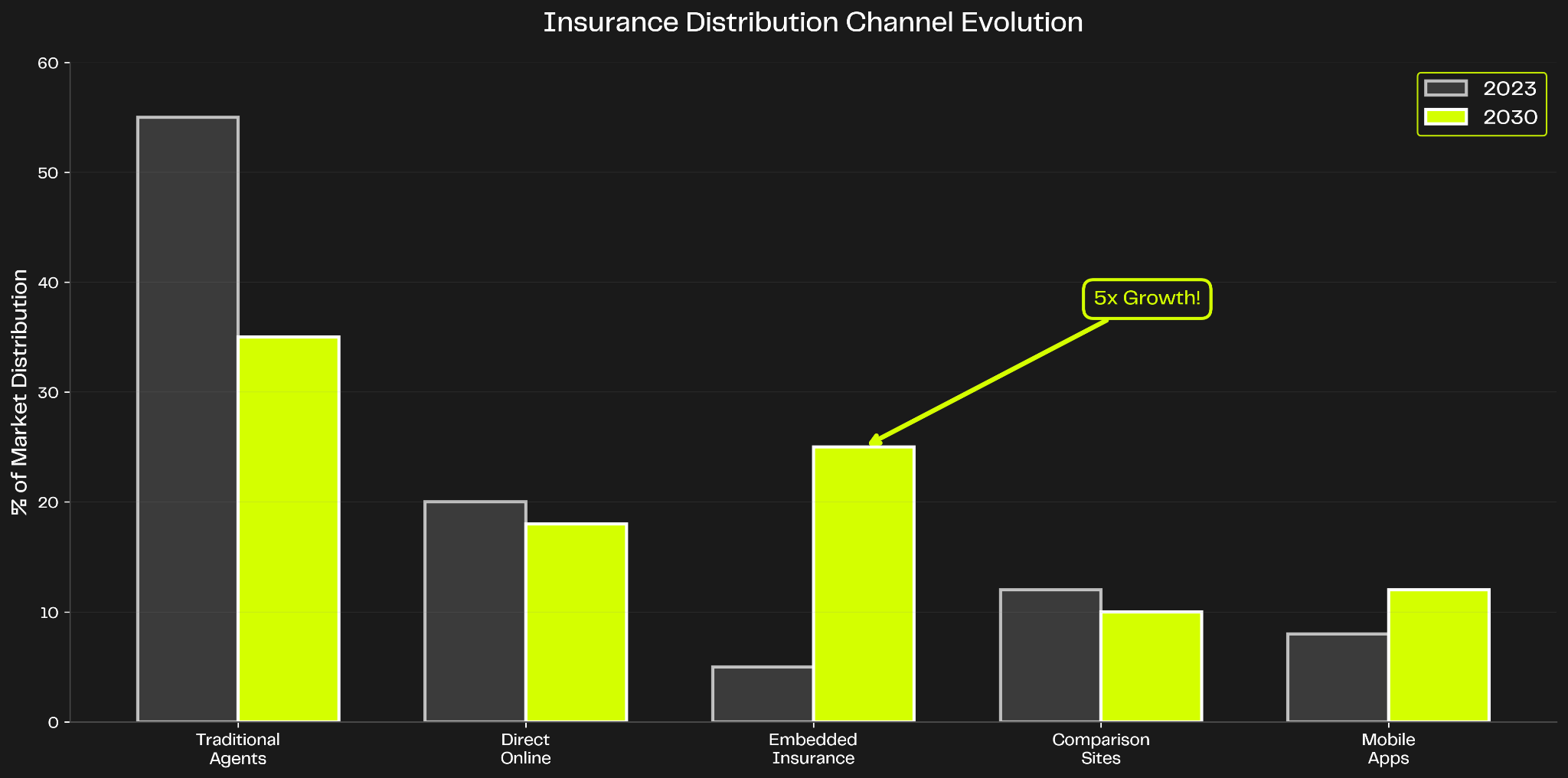 Insurance Distribution Channel Evolution

2023
2030

% of Market Distribution

60
50
40
30
20
10
0

5x Growth!

Traditional Agents
Direct Online
Embedded Insurance
Comparison Sites
Mobile Apps